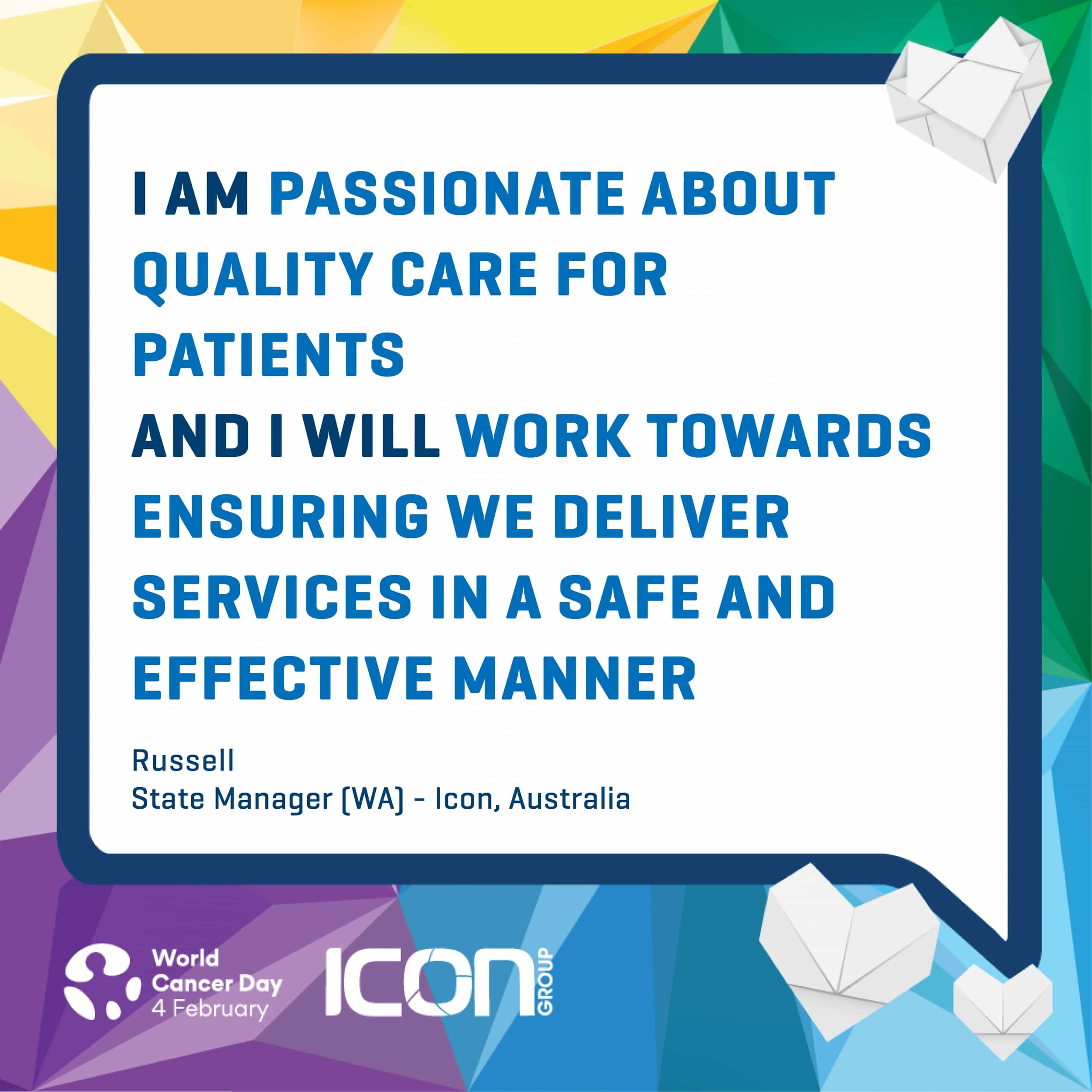 I AM PASSIONATE ABOUT QUALITY CARE FOR PATIENTS
AND I WILL WORK TOWARDS ENSURING WE DELIVER SERVICES IN A SAFE AND EFFECTIVE MANNER

Russell
State Manager (WA) - Icon, Australia

World Cancer Day
4 February

ICON GROUP